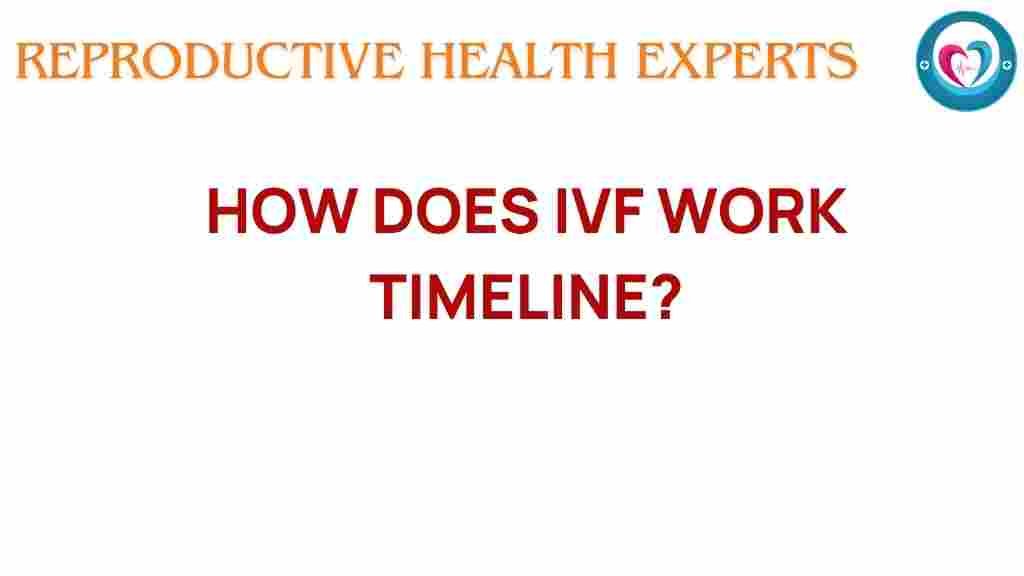 REPRODUCTIVE HEALTH EXPERTS

HOW DOES IVF WORK TIMELINE?